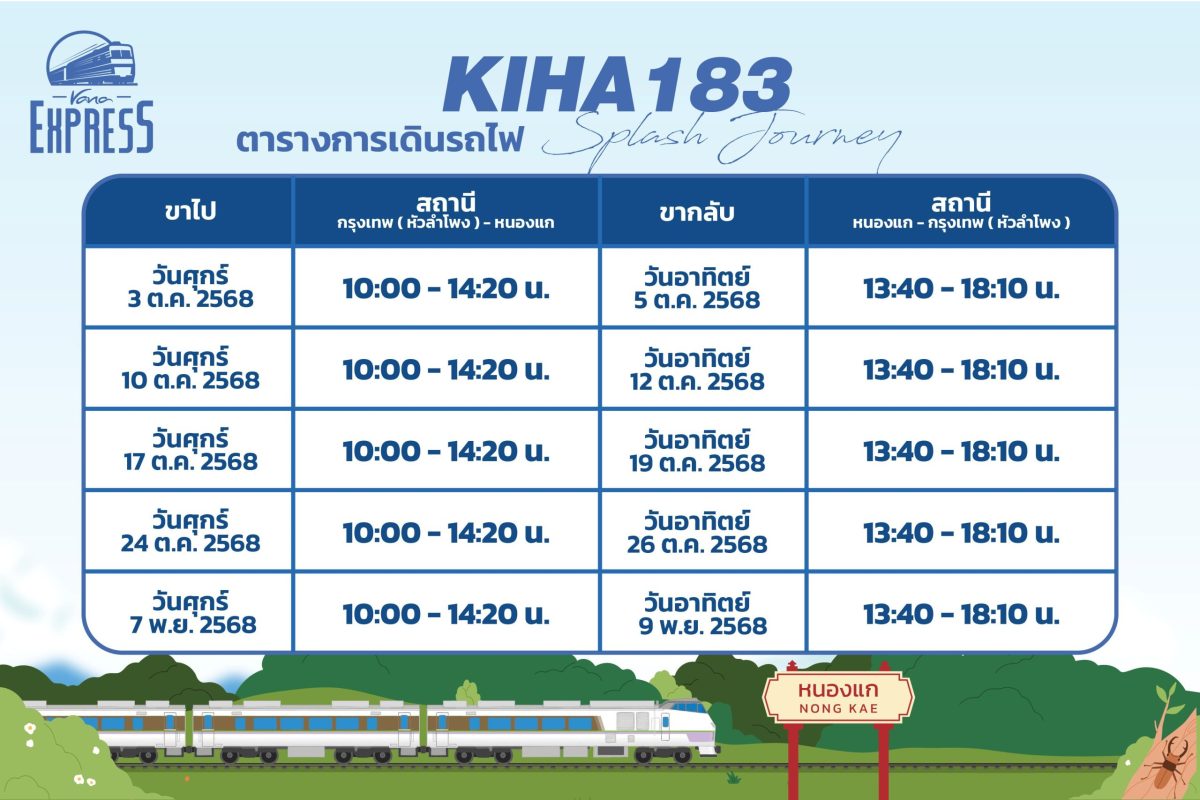 Vana EXPRESS

KIHA183
ตารางการเดินรถไฟ Splash Journey

| ขาไป | สถานี กรุงเทพ ( หัวลำโพง ) - หนองแก | ขากลับ | สถานี หนองแก - กรุงเทพ ( หัวลำโพง ) |
|---|---|---|---|
| วันศุกร์ 3 ต.ค. 2568 | 10:00 - 14:20 น. | วันอาทิตย์ 5 ต.ค. 2568 | 13:40 - 18:10 น. |
| วันศุกร์ 10 ต.ค. 2568 | 10:00 - 14:20 น. | วันอาทิตย์ 12 ต.ค. 2568 | 13:40 - 18:10 น. |
| วันศุกร์ 17 ต.ค. 2568 | 10:00 - 14:20 น. | วันอาทิตย์ 19 ต.ค. 2568 | 13:40 - 18:10 น. |
| วันศุกร์ 24 ต.ค. 2568 | 10:00 - 14:20 น. | วันอาทิตย์ 26 ต.ค. 2568 | 13:40 - 18:10 น. |
| วันศุกร์ 7 พ.ย. 2568 | 10:00 - 14:20 น. | วันอาทิตย์ 9 พ.ย. 2568 | 13:40 - 18:10 น. |

หนองแก
NONG KAE